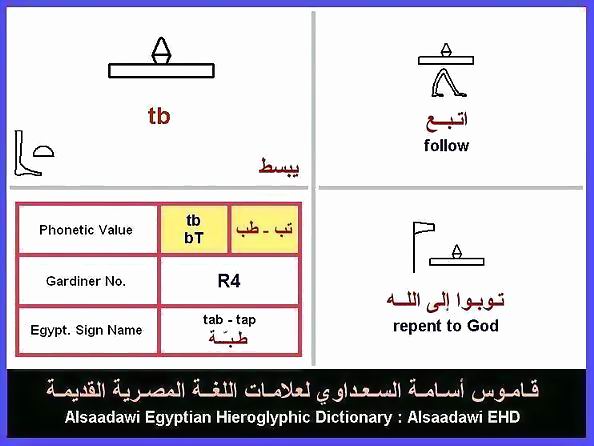 tb

يبسط

اتبع
follow

| Phonetic Value | tb bT | تب - طب |
|---|---|---|
| Gardiner No. | R4 | |
| Egypt. Sign Name | tab - tap طبّة | |

توبوا إلى الله
repent to God

قاموس أسامة السعداوي لعلامات اللغة المصرية القديمة
Alsaadawi Egyptian Hieroglyphic Dictionary : Alsaadawi EHD